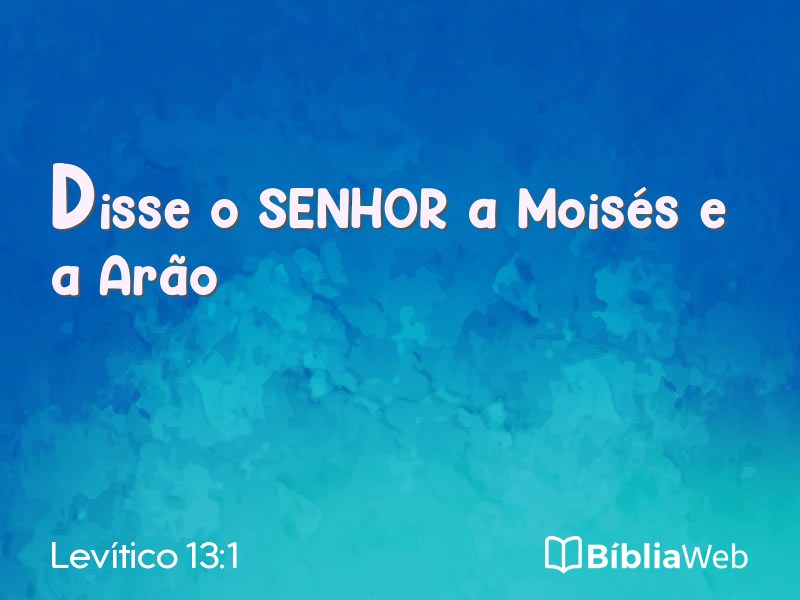 Disse o SENHOR a Moisés e a Arão

Levítico 13:1

BíbliaWeb